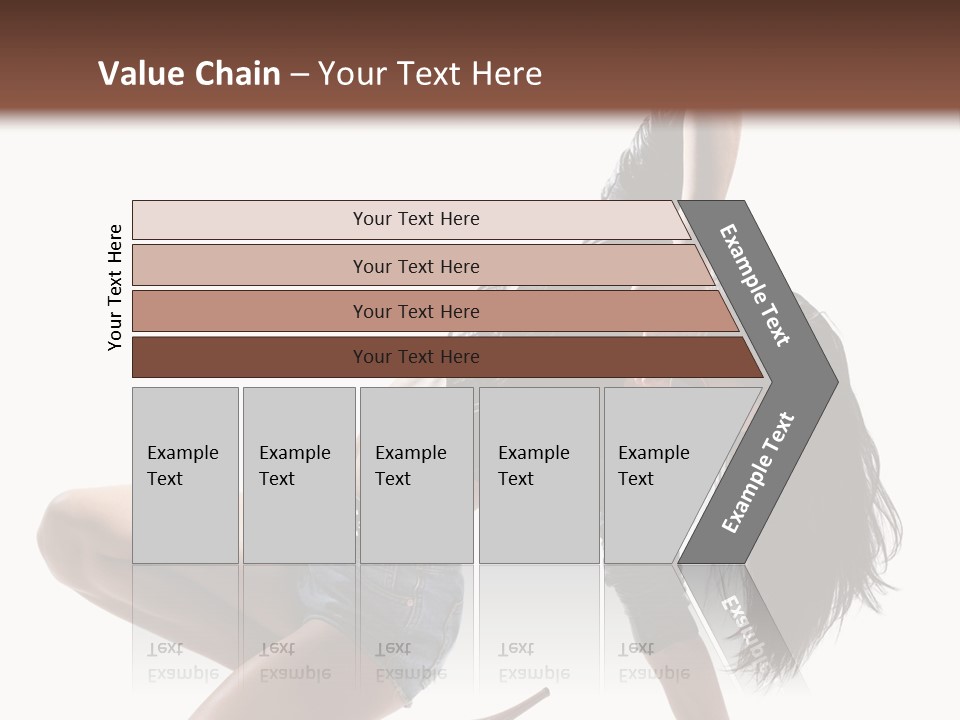 Value Chain – Your Text Here

Your Text Here

Your Text Here

Your Text Here

Your Text Here

Your Text Here

Example Text

Example Text

Example Text

Example Text

Example Text

Example Text

Example Text